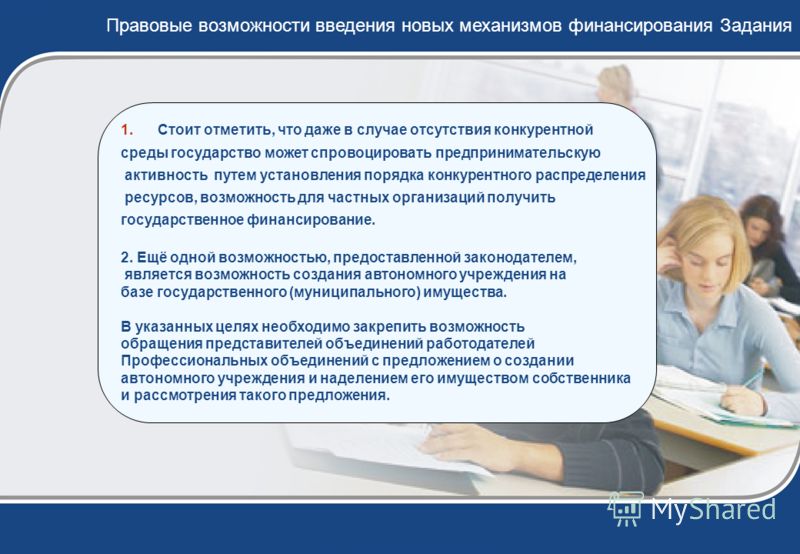 Правовые возможности введения новых механизмов финансирования Задания

1. Стоит отметить, что даже в случае отсутствия конкурентной среды государство может спровоцировать предпринимательскую активность путем установления порядка конкурентного распределения ресурсов, возможность для частных организаций получить государственное финансирование.

2. Ещё одной возможностью, предоставленной законодателем, является возможность создания автономного учреждения на базе государственного (муниципального) имущества.

В указанных целях необходимо закрепить возможность обращения представителей объединений работодателей Профессиональных объединений с предложением о создании автономного учреждения и наделением его имуществом собственника и рассмотрения такого предложения.

MyShared